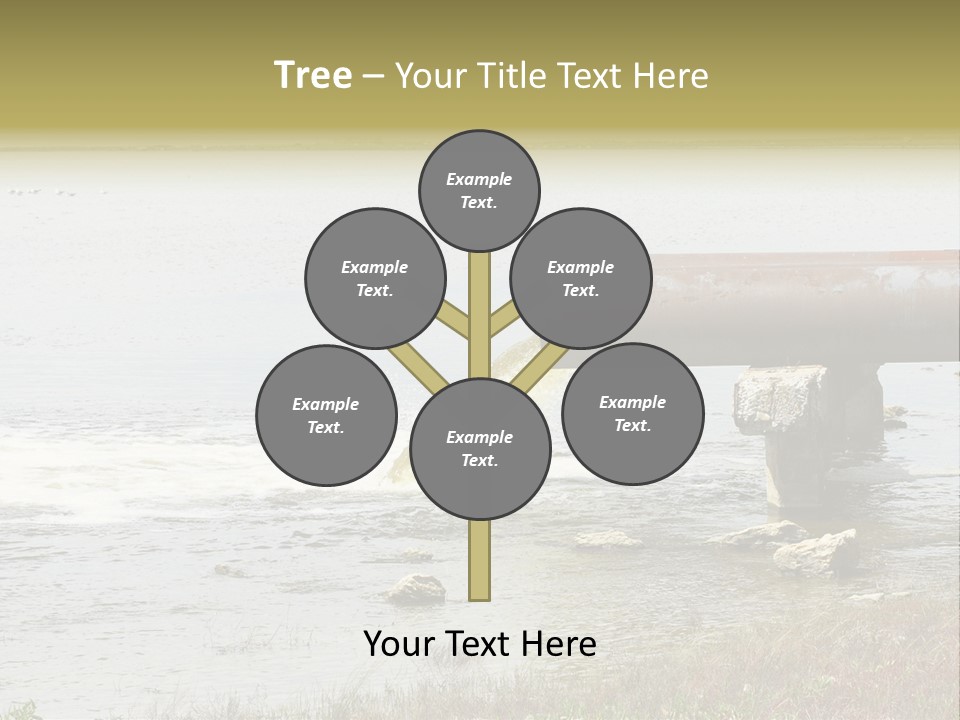 Tree – Your Title Text Here

Example Text.

Example Text.

Example Text.

Example Text.

Example Text.

Example Text.

Your Text Here